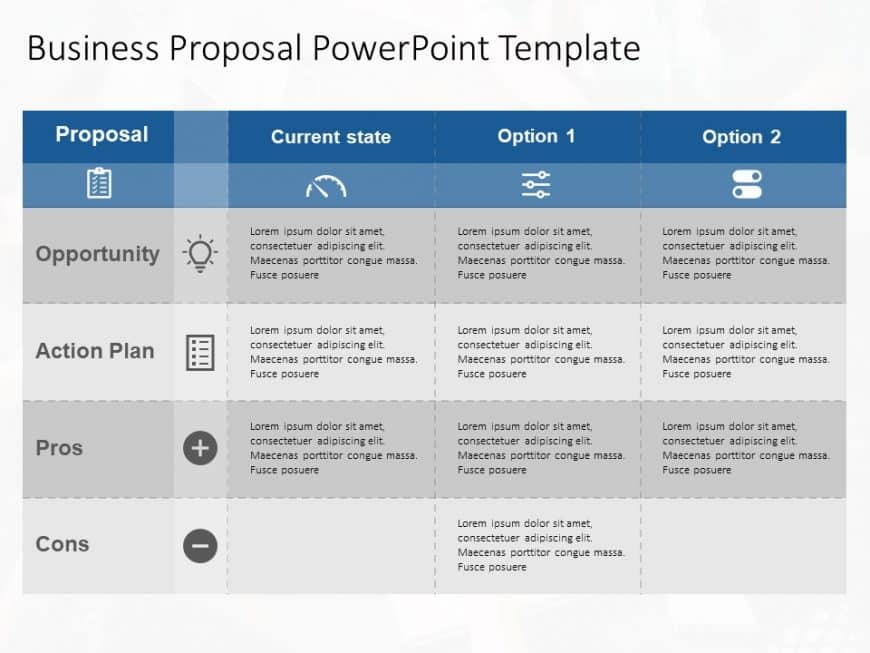 Business Proposal PowerPoint Template

| Proposal | Current state | Option 1 | Option 2 |
|---|---|---|---|
| Opportunity | Lorem ipsum dolor sit amet, consectetuer adipiscing elit. Maecenas porttitor congue massa. Fusce posuere | Lorem ipsum dolor sit amet, consectetuer adipiscing elit. Maecenas porttitor congue massa. Fusce posuere | Lorem ipsum dolor sit amet, consectetuer adipiscing elit. Maecenas porttitor congue massa. Fusce posuere |
| Action Plan | Lorem ipsum dolor sit amet, consectetuer adipiscing elit. Maecenas porttitor congue massa. Fusce posuere | Lorem ipsum dolor sit amet, consectetuer adipiscing elit. Maecenas porttitor congue massa. Fusce posuere | Lorem ipsum dolor sit amet, consectetuer adipiscing elit. Maecenas porttitor congue massa. Fusce posuere |
| Pros | Lorem ipsum dolor sit amet, consectetuer adipiscing elit. Maecenas porttitor congue massa. Fusce posuere | Lorem ipsum dolor sit amet, consectetuer adipiscing elit. Maecenas porttitor congue massa. Fusce posuere | Lorem ipsum dolor sit amet, consectetuer adipiscing elit. Maecenas porttitor congue massa. Fusce posuere |
| Cons | | Lorem ipsum dolor sit amet, consectetuer adipiscing elit. Maecenas porttitor congue massa. Fusce posuere | |